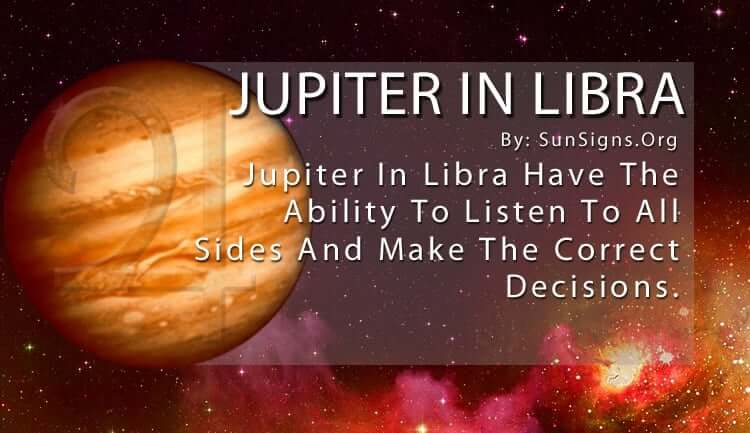 JUPITER IN LIBRA

By: SunSigns.Org

Jupiter In Libra Have The Ability To Listen To All Sides And Make The Correct Decisions.